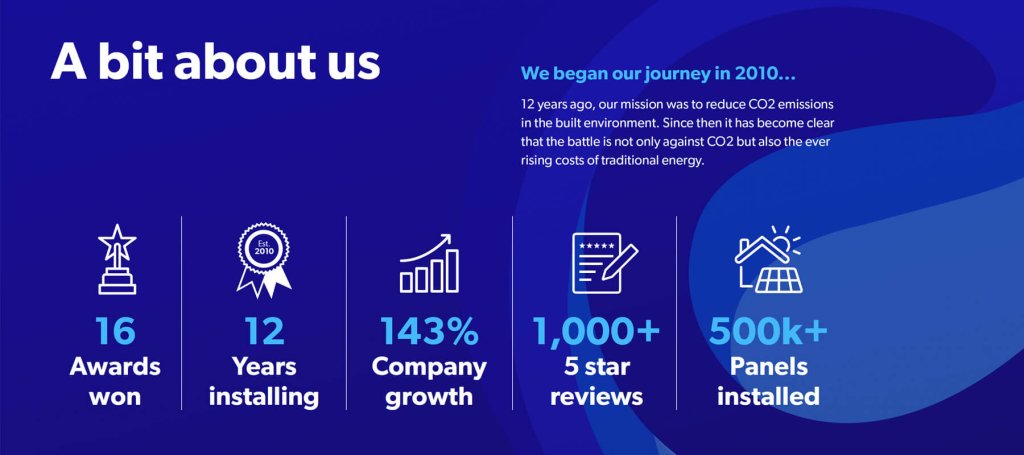 A bit about us

We began our journey in 2010...

12 years ago, our mission was to reduce CO2 emissions in the built environment. Since then it has become clear that the battle is not only against CO2 but also the ever rising costs of traditional energy.

Est. 2010

16
Awards won

12
Years installing

143%
Company growth

1,000+
5 star reviews

500k+
Panels installed